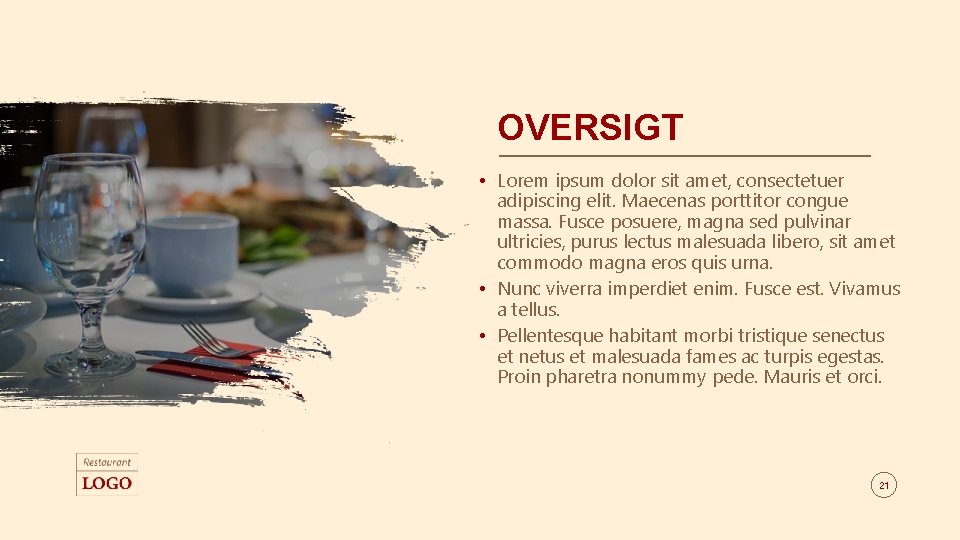 OVERSIGT

• Lorem ipsum dolor sit amet, consectetuer adipiscing elit. Maecenas porttitor congue massa. Fusce posuere, magna sed pulvinar ultricies, purus lectus malesuada libero, sit amet commodo magna eros quis urna.

• Nunc viverra imperdiet enim. Fusce est. Vivamus a tellus.

• Pellentesque habitant morbi tristique senectus et netus et malesuada fames ac turpis egestas. Proin pharetra nonummy pede. Mauris et orci.

Restaurant
LOGO

21